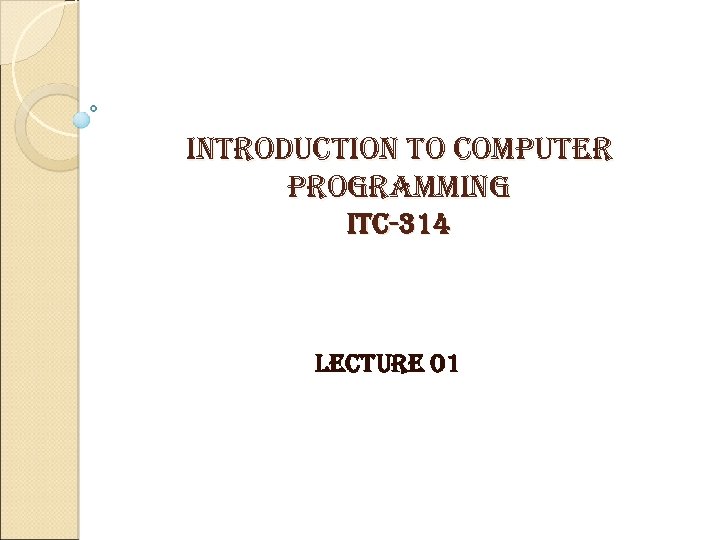 INTRODUCTION TO COMPUTER PROGRAMMING
ITC-314

LECTURE 01